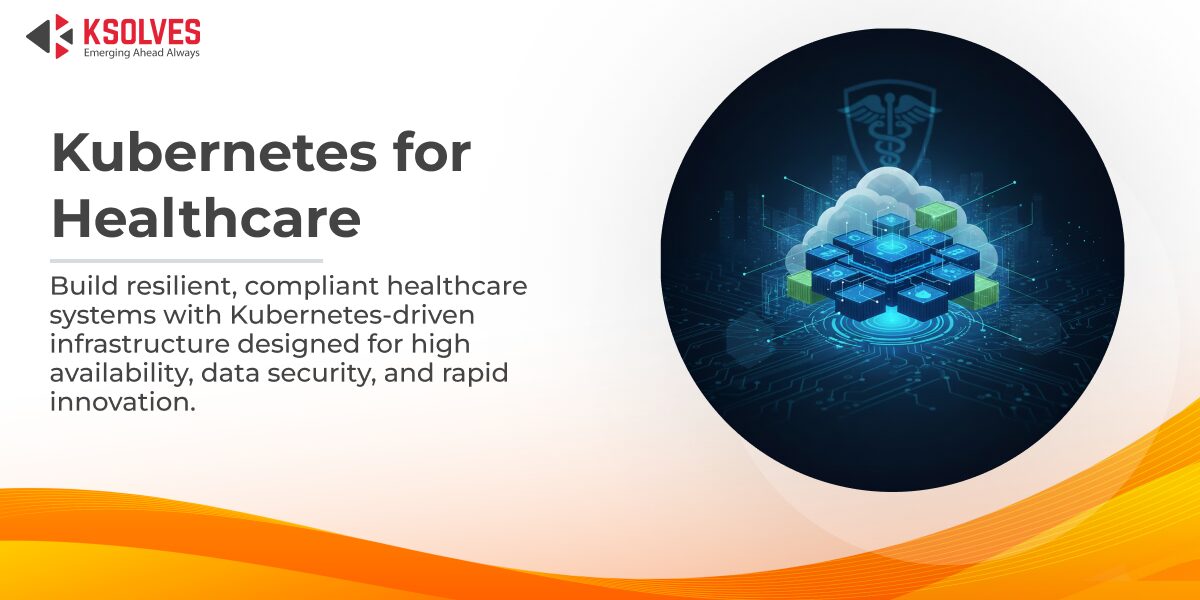 KSOLVES
Emerging Ahead Always

Kubernetes for Healthcare

Build resilient, compliant healthcare systems with Kubernetes-driven infrastructure designed for high availability, data security, and rapid innovation.